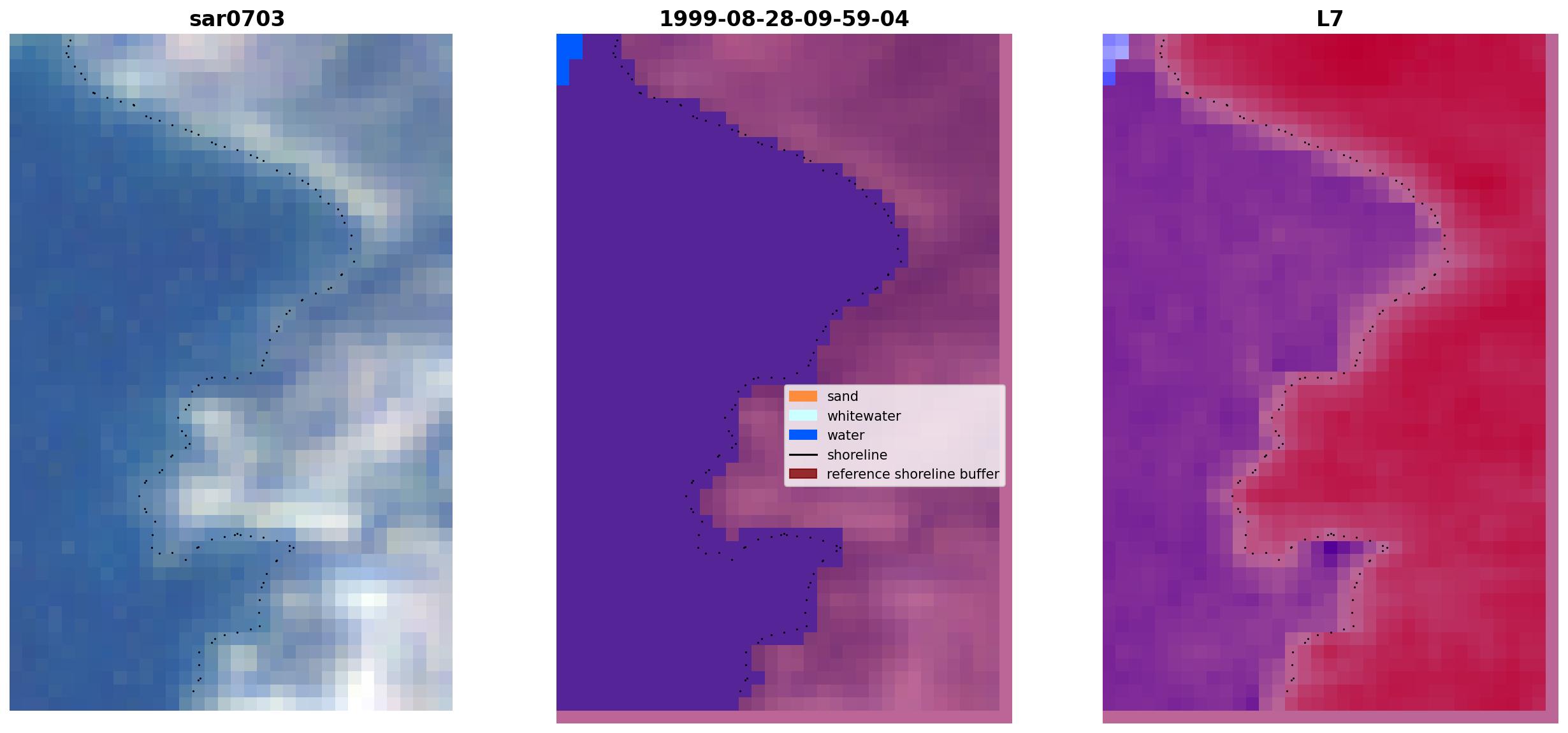 sar0703

1999-08-28-09-59-04

sand
whitewater
water
shoreline
reference shoreline buffer

L7